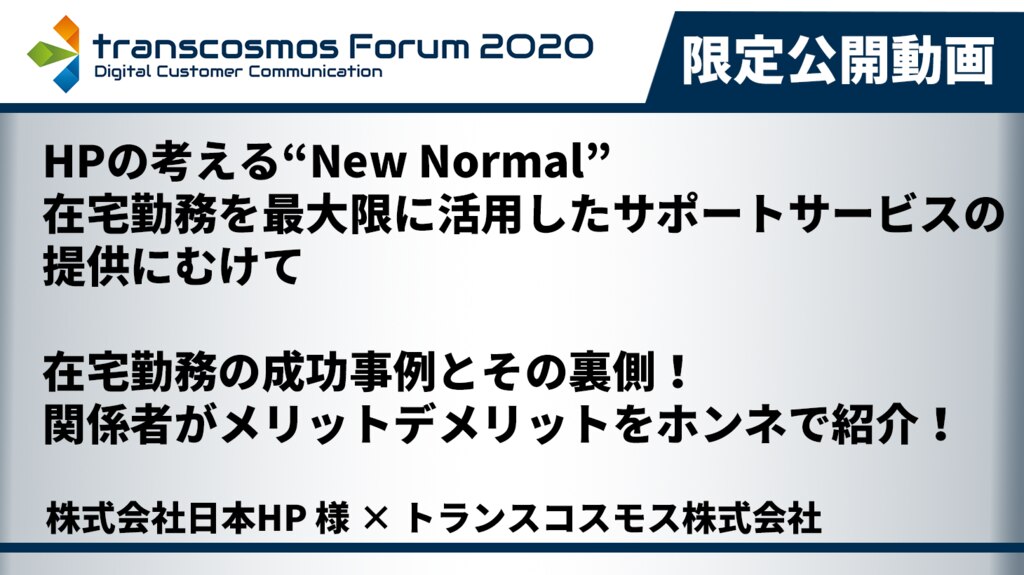 transcosmos Forum 2020
Digital Customer Communication

限定公開動画

HPの考える“New Normal”
在宅勤務を最大限に活用したサポートサービスの提供にむけて

在宅勤務の成功事例とその裏側！
関係者がメリットデメリットをホンネで紹介！

株式会社日本HP 様 × トランスコスモス株式会社